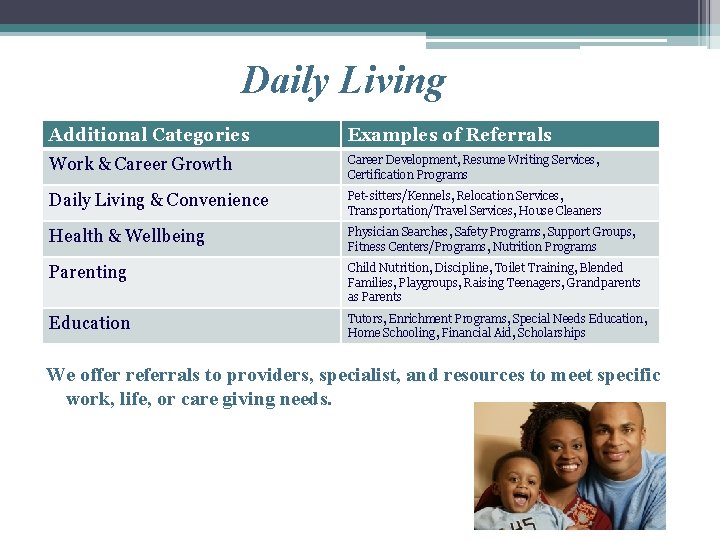 Daily Living

| Additional Categories | Examples of Referrals |
|---|---|
| Work & Career Growth | Career Development, Resume Writing Services, Certification Programs |
| Daily Living & Convenience | Pet-sitters/Kennels, Relocation Services, Transportation/Travel Services, House Cleaners |
| Health & Wellbeing | Physician Searches, Safety Programs, Support Groups, Fitness Centers/Programs, Nutrition Programs |
| Parenting | Child Nutrition, Discipline, Toilet Training, Blended Families, Playgroups, Raising Teenagers, Grandparents as Parents |
| Education | Tutors, Enrichment Programs, Special Needs Education, Home Schooling, Financial Aid, Scholarships |

We offer referrals to providers, specialist, and resources to meet specific work, life, or care giving needs.